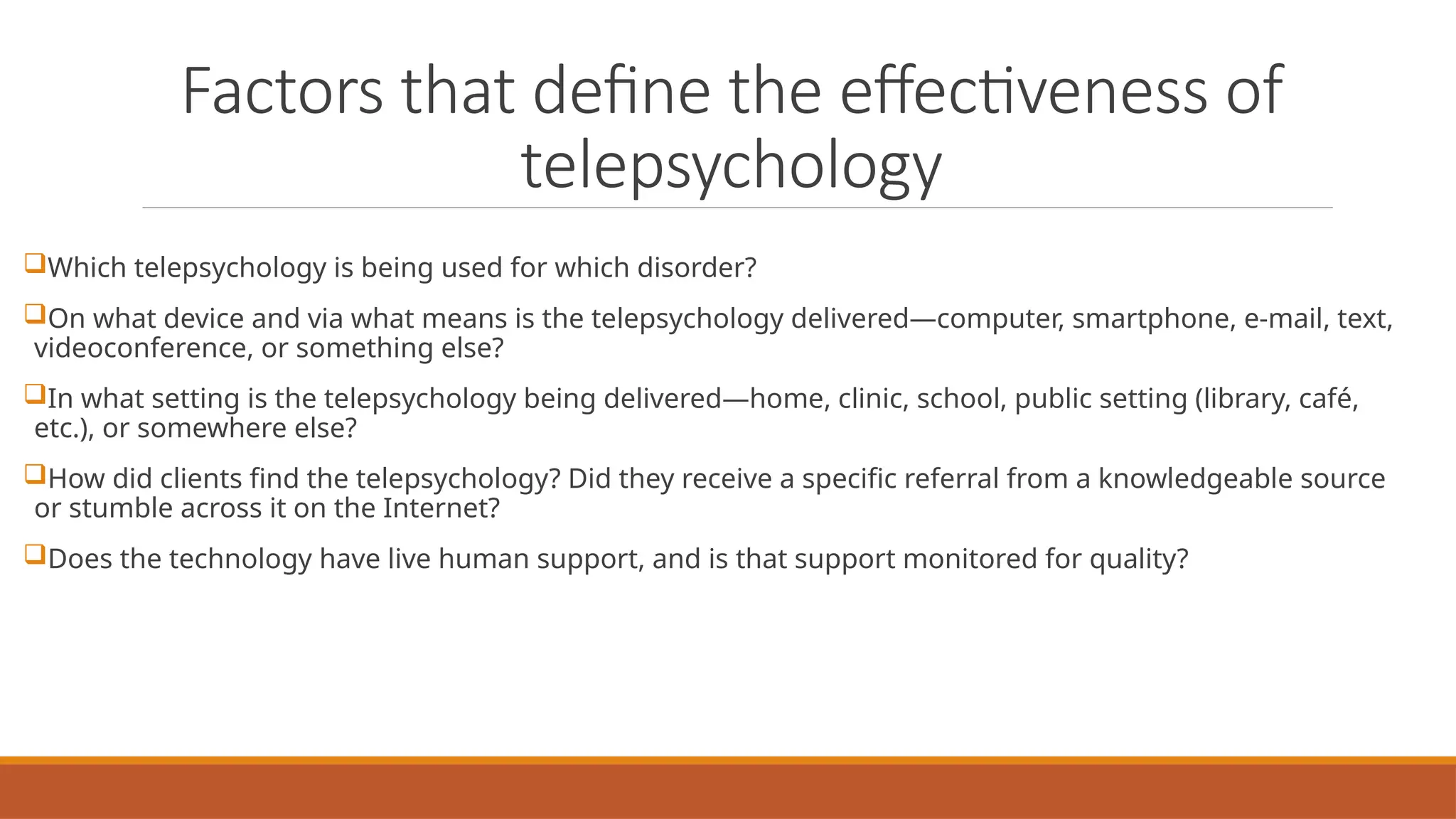 Factors that define the effectiveness of telepsychology

❑Which telepsychology is being used for which disorder?

❑On what device and via what means is the telepsychology delivered—computer, smartphone, e-mail, text, videoconference, or something else?

❑In what setting is the telepsychology being delivered—home, clinic, school, public setting (library, café, etc.), or somewhere else?

❑How did clients find the telepsychology? Did they receive a specific referral from a knowledgeable source or stumble across it on the Internet?

❑Does the technology have live human support, and is that support monitored for quality?